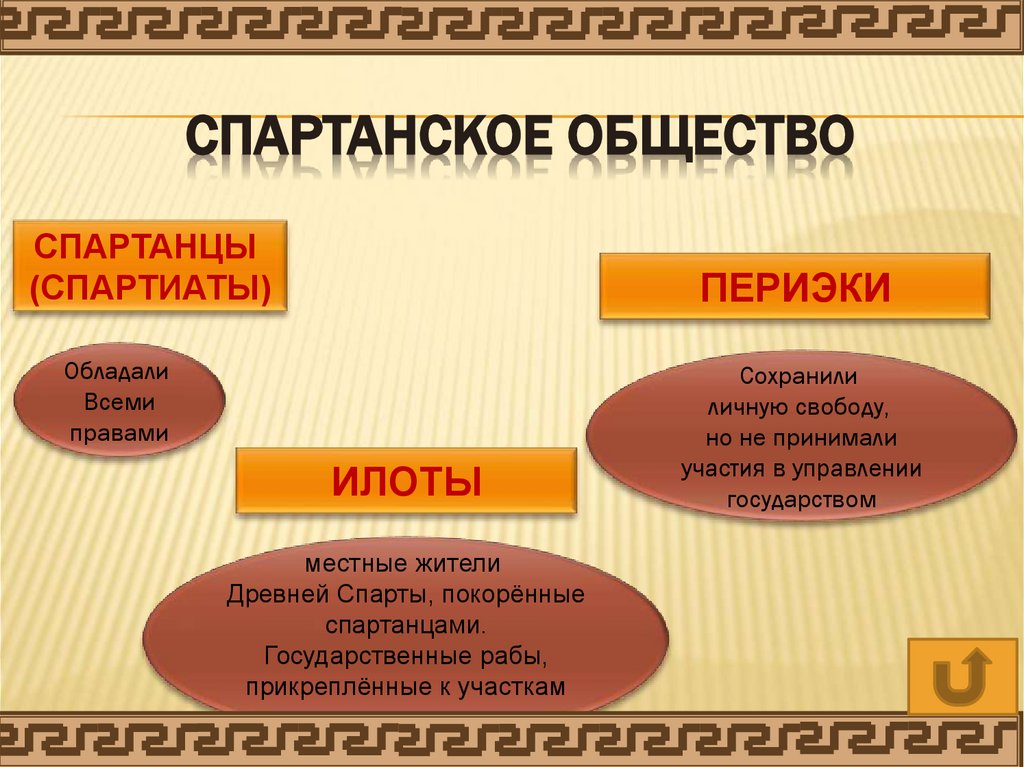 СПАРТАНСКОЕ ОБЩЕСТВО

СПАРТАНЦЫ (СПАРТИАТЫ)

Обладали Всеми правами

ПЕРИЭКИ

Сохранили личную свободу, но не принимали участия в управлении государством

ИЛОТЫ

местные жители Древней Спарты, покорённые спартанцами. Государственные рабы, прикреплённые к участкам